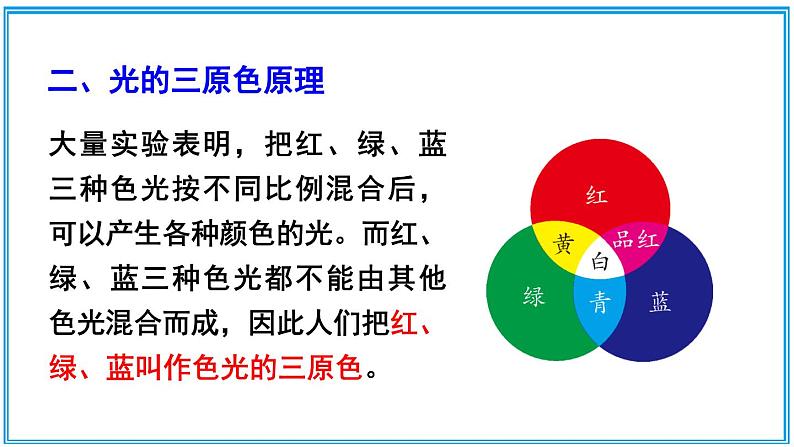 二、光的三原色原理

大量实验表明，把红、绿、蓝三种色光按不同比例混合后，可以产生各种颜色的光。而红、绿、蓝三种色光都不能由其他色光混合而成，因此人们把红、绿、蓝叫作色光的三原色。

红
黄
品红
白
绿
青
蓝